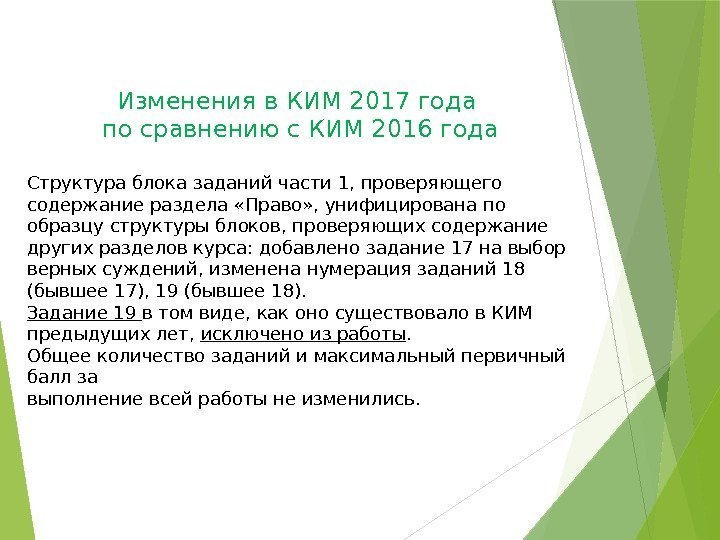 Изменения в КИМ 2017 года
по сравнению с КИМ 2016 года

Структура блока заданий части 1, проверяющего содержание раздела «Право», унифицирована по образцу структуры блоков, проверяющих содержание других разделов курса: добавлено задание 17 на выбор верных суждений, изменена нумерация заданий 18 (бывшее 17), 19 (бывшее 18).
Задание 19 в том виде, как оно существовало в КИМ предыдущих лет, исключено из работы.
Общее количество заданий и максимальный первичный балл за
выполнение всей работы не изменились.